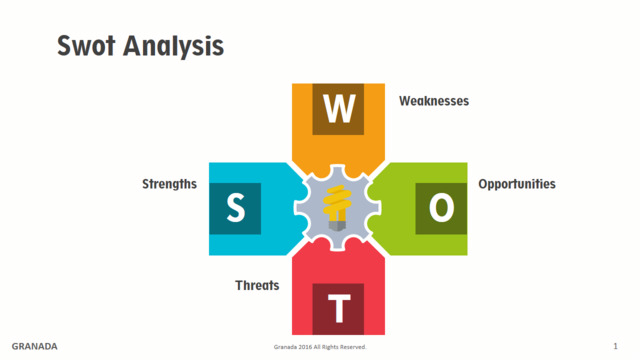 Swot Analysis

W

Weaknesses

Strengths

S

O

Opportunities

Threats

T

GRANADA

Granada 2016 All Rights Reserved.

1